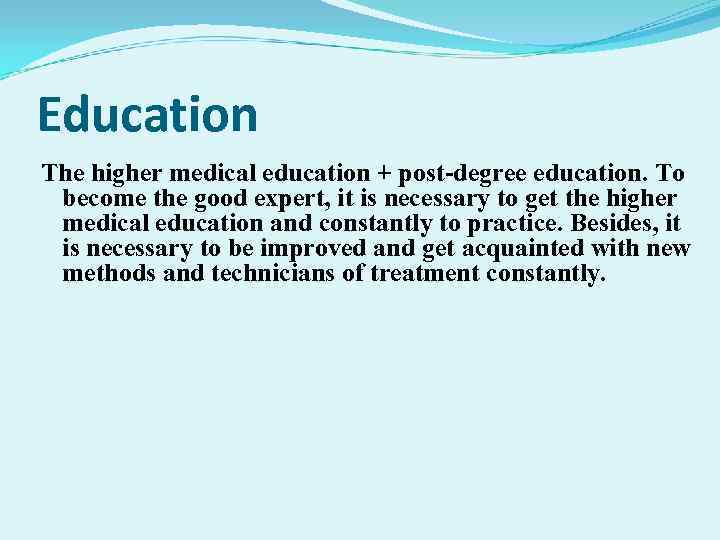 Education

The higher medical education + post-degree education. To become the good expert, it is necessary to get the higher medical education and constantly to practice. Besides, it is necessary to be improved and get acquainted with new methods and technicians of treatment constantly.